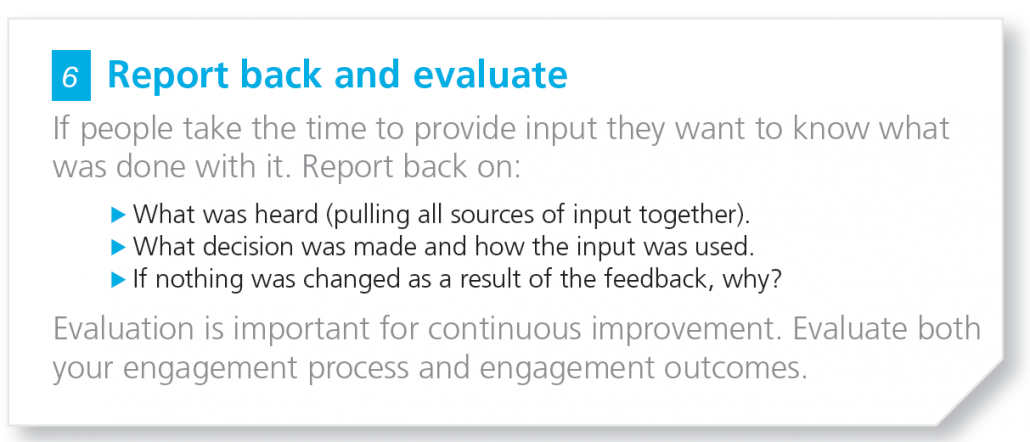 6 Report back and evaluate

If people take the time to provide input they want to know what was done with it. Report back on:

▶ What was heard (pulling all sources of input together).
▶ What decision was made and how the input was used.
▶ If nothing was changed as a result of the feedback, why?

Evaluation is important for continuous improvement. Evaluate both your engagement process and engagement outcomes.